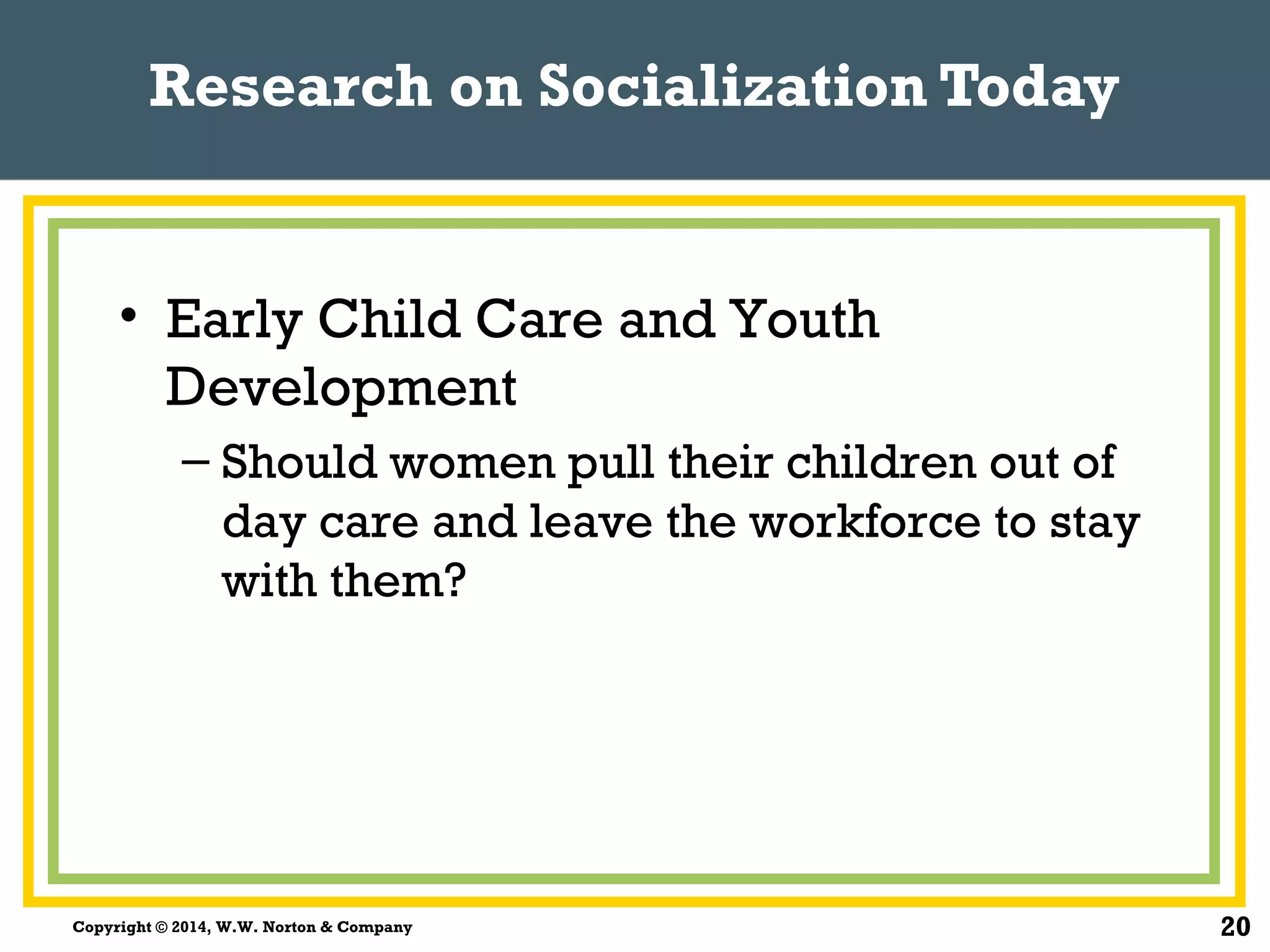 Research on Socialization Today

• Early Child Care and Youth Development

– Should women pull their children out of day care and leave the workforce to stay with them?

Copyright © 2014, W.W. Norton & Company

20